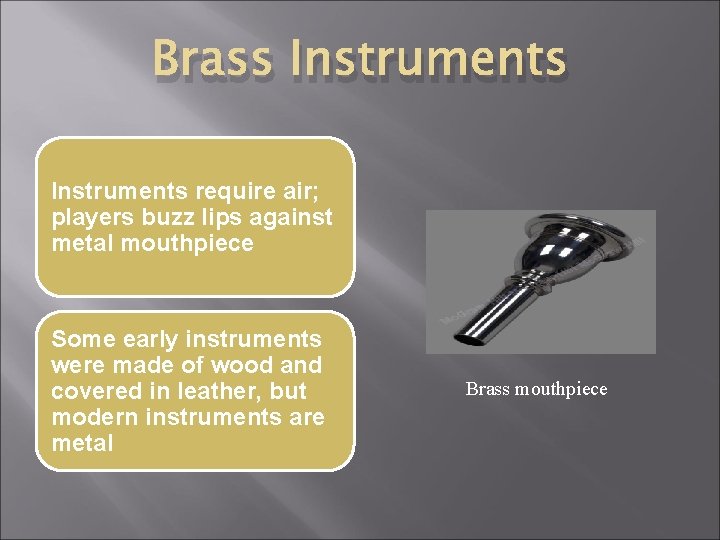 Brass Instruments

Instruments require air; players buzz lips against metal mouthpiece

Some early instruments were made of wood and covered in leather, but modern instruments are metal

Brass mouthpiece